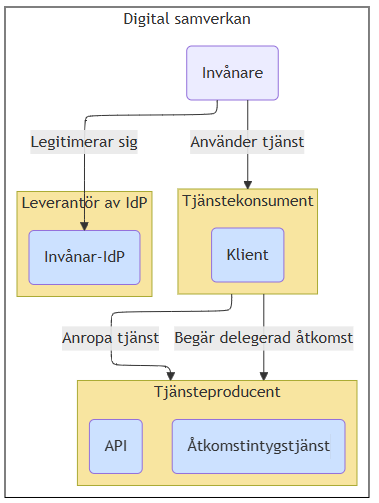 Digital samverkan

Invånare

Legitimerar sig

Använder tjänst

Leverantör av IdP

Invånar-IdP

Tjänstekonsument

Klient

Anropa tjänst

Begär delegerad åtkomst

Tjänsteproducent

API

Åtkomstintygstjänst